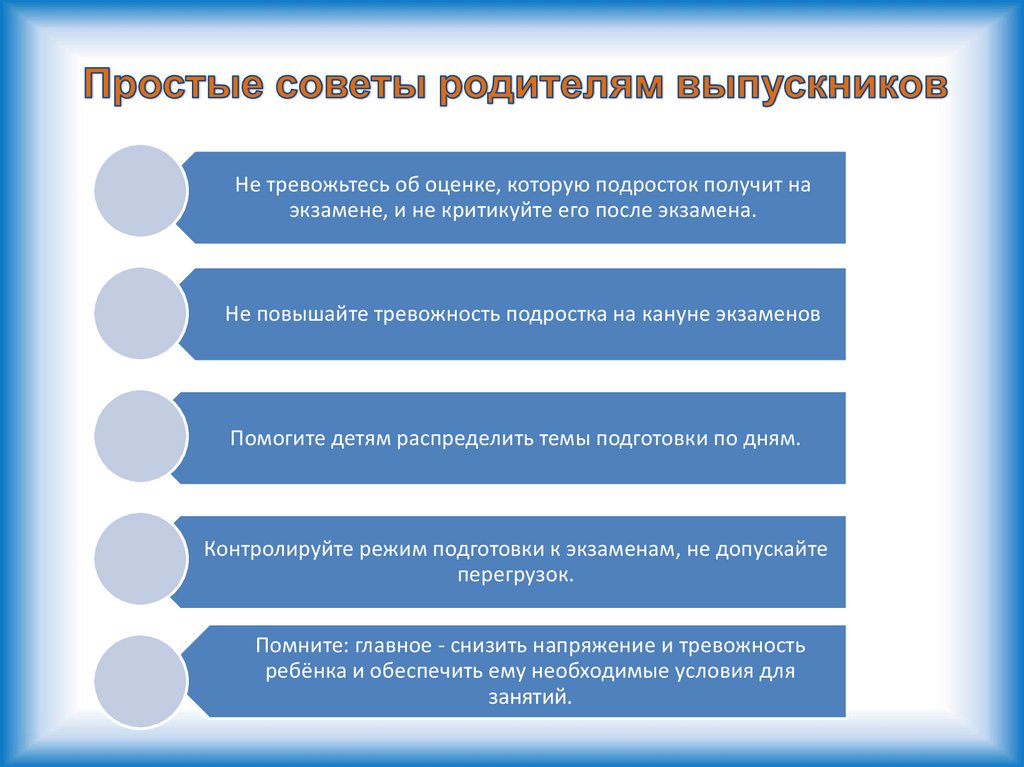 Простые советы родителям выпускников

Не тревожьтесь об оценке, которую подросток получит на экзамене, и не критикуйте его после экзамена.

Не повышайте тревожность подростка на кануне экзаменов

Помогите детям распределить темы подготовки по дням.

Контролируйте режим подготовки к экзаменам, не допускайте перегрузок.

Помните: главное - снизить напряжение и тревожность ребёнка и обеспечить ему необходимые условия для занятий.